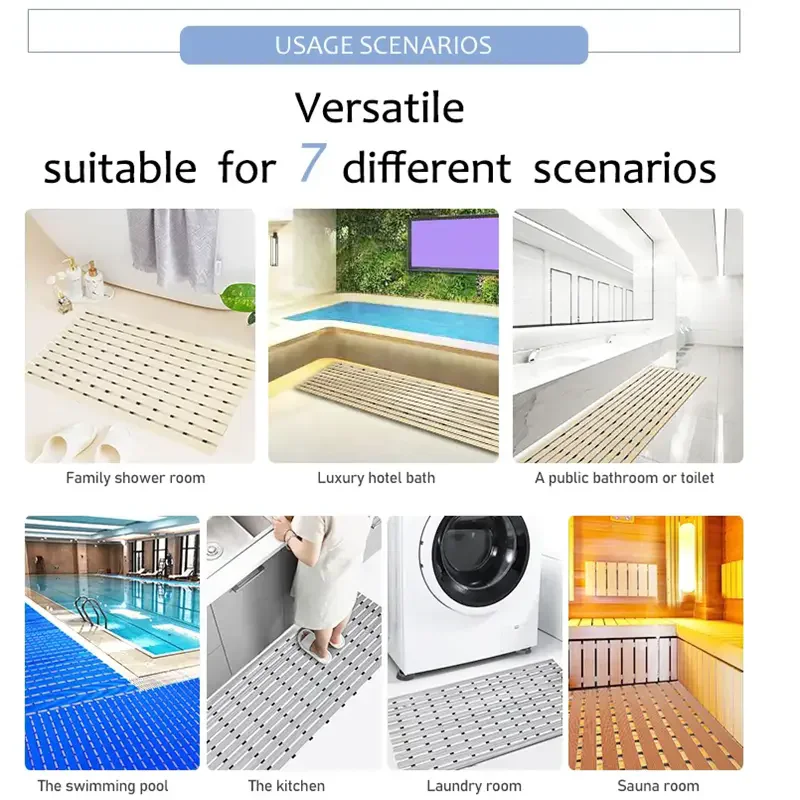 USAGE SCENARIOS

Versatile
suitable for 7 different scenarios

Family shower room

Luxury hotel bath

A public bathroom or toilet

The swimming pool

The kitchen

Laundry room

Sauna room